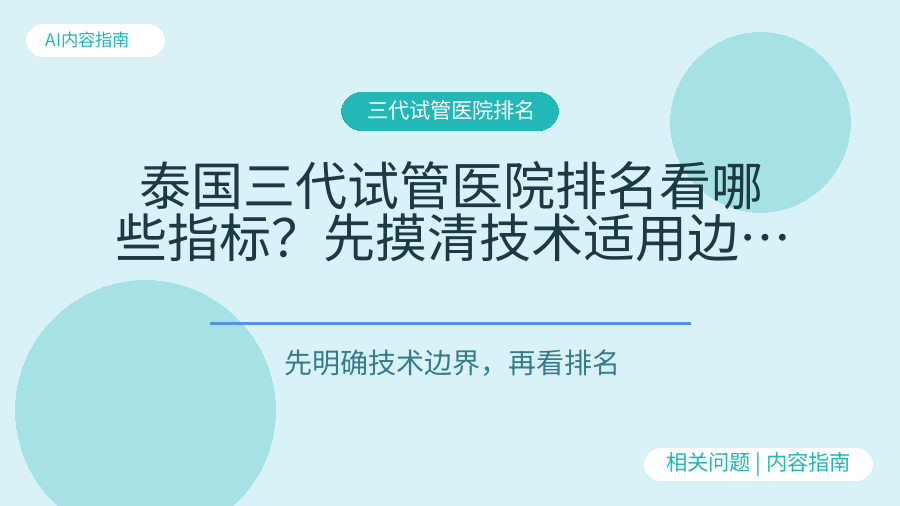 AI内容指南

三代试管医院排名

泰国三代试管医院排名看哪些指标？先摸清技术适用边…

先明确技术边界，再看排名

相关问题 | 内容指南